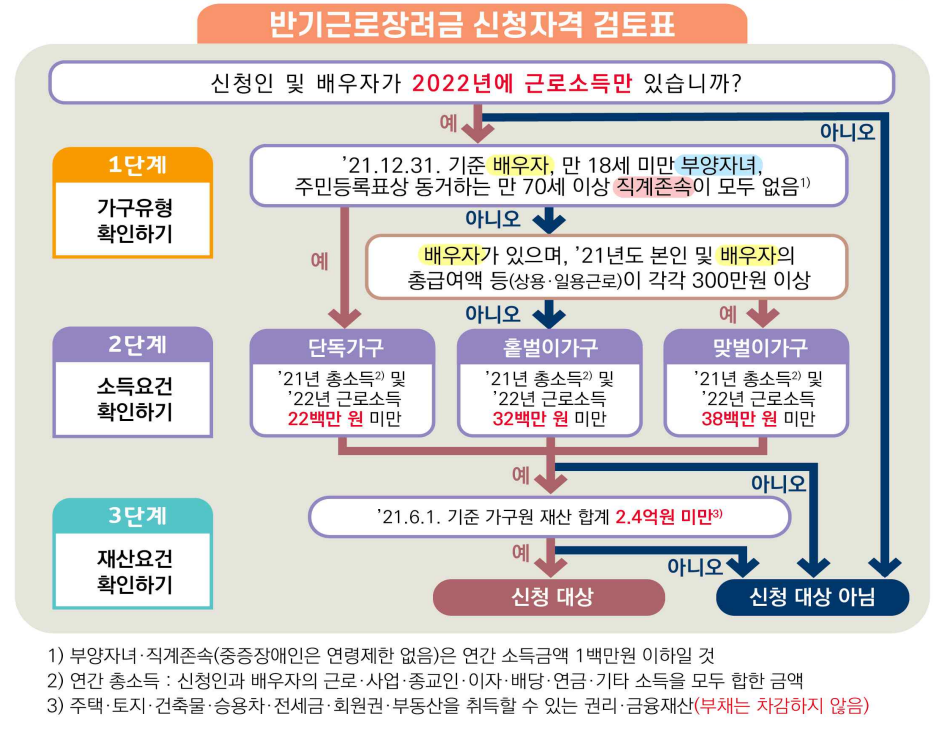 반기근로장려금 신청자격 검토표

신청인 및 배우자가 2022년에 근로소득만 있습니까?

예

아니오

1단계
가구유형 확인하기

'21.12.31. 기준 배우자, 만 18세 미만 부양자녀, 주민등록표상 동거하는 만 70세 이상 직계존속이 모두 없음$^{1)}$

아니오

예

배우자가 있으며, '21년도 본인 및 배우자의 총급여액 등(상용·일용근로)이 각각 300만원 이상

아니오

예

2단계
소득요건 확인하기

단독가구
'21년 총소득$^{2)}$ 및 '22년 근로소득 22백만 원 미만

홑벌이가구
'21년 총소득$^{2)}$ 및 '22년 근로소득 32백만 원 미만

맞벌이가구
'21년 총소득$^{2)}$ 및 '22년 근로소득 38백만 원 미만

예

아니오

3단계
재산요건 확인하기

'21.6.1. 기준 가구원 재산 합계 2.4억원 미만$^{3)}$

예

아니오

신청 대상

신청 대상 아님

1) 부양자녀·직계존속(중증장애인은 연령제한 없음)은 연간 소득금액 1백만원 이하일 것
2) 연간 총소득 : 신청인과 배우자의 근로·사업·종교인·이자·배당·연금·기타 소득을 모두 합한 금액
3) 주택·토지·건축물·승용차·전세금·회원권·부동산을 취득할 수 있는 권리·금융재산(부채는 차감하지 않음)